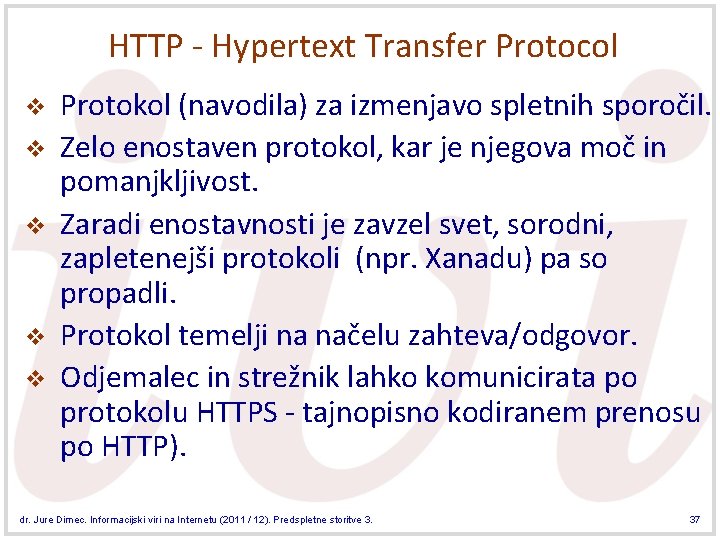 HTTP - Hypertext Transfer Protocol

❖ Protokol (navodila) za izmenjavo spletnih sporočil.

❖ Zelo enostaven protokol, kar je njegova moč in pomanjkljivost.

❖ Zaradi enostavnosti je zavzel svet, sorodni, zapletenejši protokoli (npr. Xanadu) pa so propadli.

❖ Protokol temelji na načelu zahteva/odgovor.

❖ Odjemalec in strežnik lahko komunicirata po protokolu HTTPS - tajnopisno kodiranem prenosu po HTTP).

dr. Jure Dimec. Informacijski viri na Internetu (2011 / 12). Predspletne storitve 3.

37